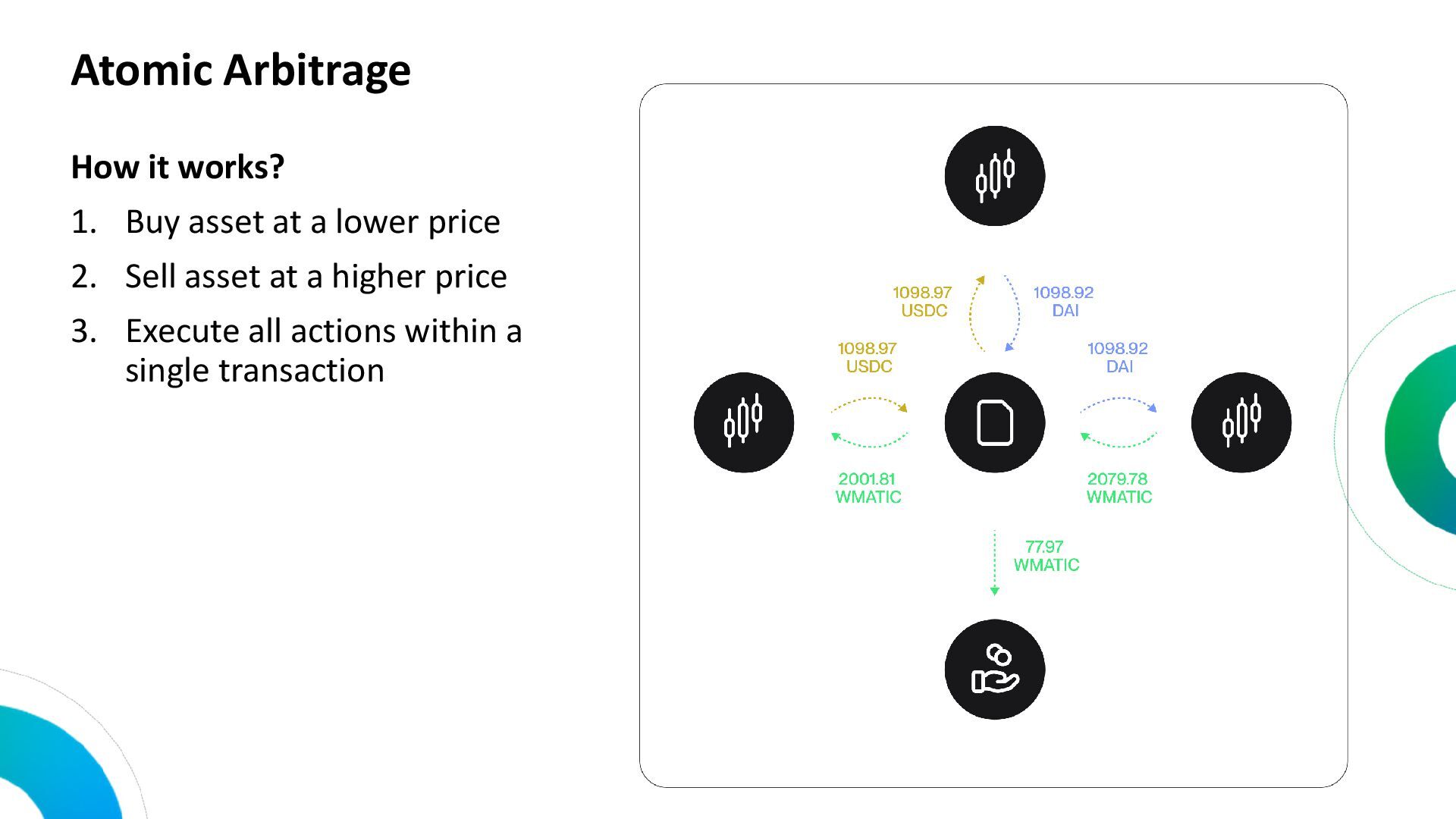 Atomic Arbitrage

How it works?

1. Buy asset at a lower price
2. Sell asset at a higher price
3. Execute all actions within a single transaction

1098.97
USDC

1098.92
DAI

1098.97
USDC

1098.92
DAI

2001.81
WMATIC

2079.78
WMATIC

77.97
WMATIC